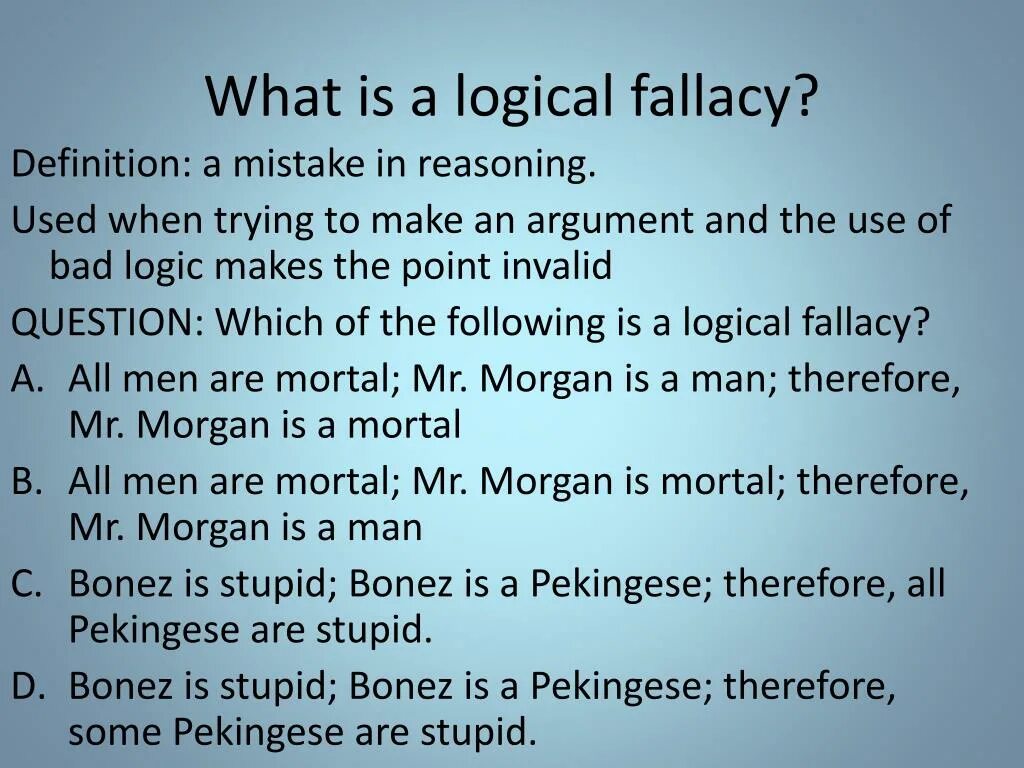 What is a logical fallacy?

Definition: a mistake in reasoning.

Used when trying to make an argument and the use of bad logic makes the point invalid

QUESTION: Which of the following is a logical fallacy?

A. All men are mortal; Mr. Morgan is a man; therefore, Mr. Morgan is a mortal

B. All men are mortal; Mr. Morgan is mortal; therefore, Mr. Morgan is a man

C. Bonez is stupid; Bonez is a Pekingese; therefore, all Pekingese are stupid.

D. Bonez is stupid; Bonez is a Pekingese; therefore, some Pekingese are stupid.